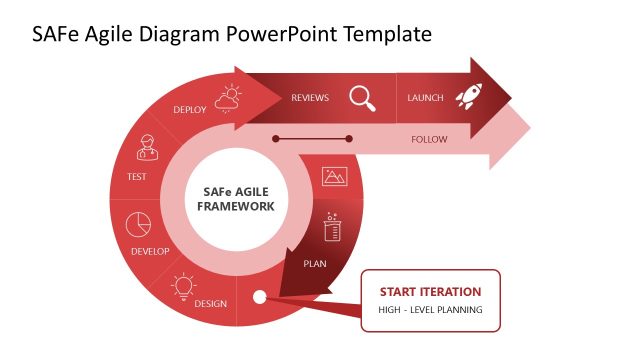 SAFe Agile Diagram PowerPoint Template

DEPLOY

REVIEWS

LAUNCH

FOLLOW

TEST

SAFe AGILE FRAMEWORK

DEVELOP

PLAN

DESIGN

START ITERATION

HIGH - LEVEL PLANNING